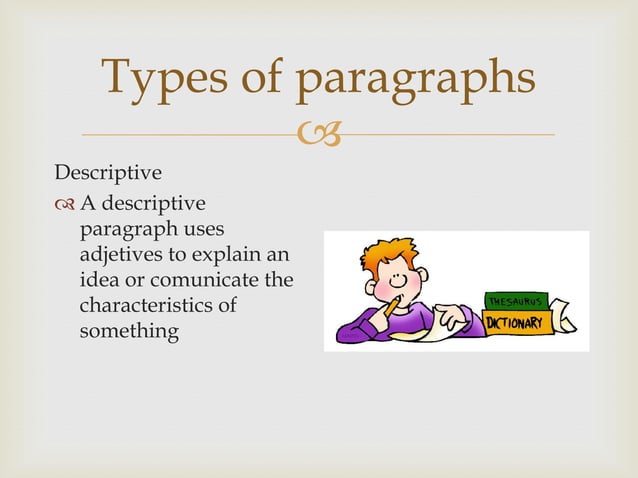 Types of paragraphs

Descriptive

A descriptive paragraph uses adjetives to explain an idea or comunicate the characteristics of something

THESAURUS
DICTIONARY